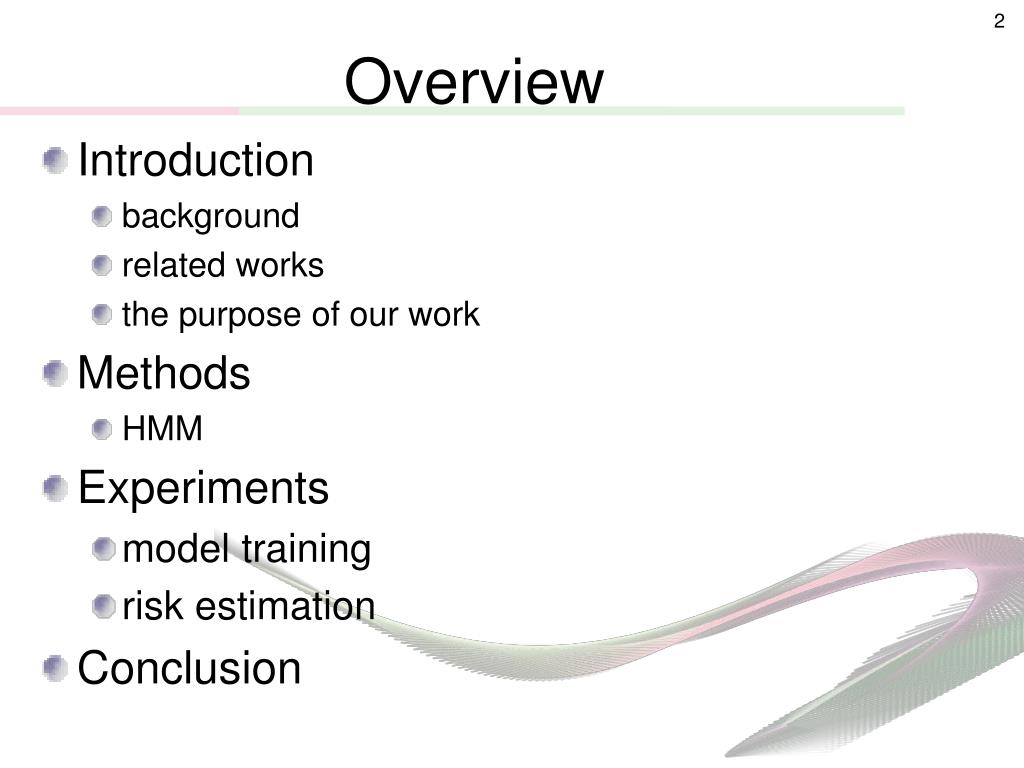 2

Overview

Introduction

background

related works

the purpose of our work

Methods

HMM

Experiments

model training

risk estimation

Conclusion